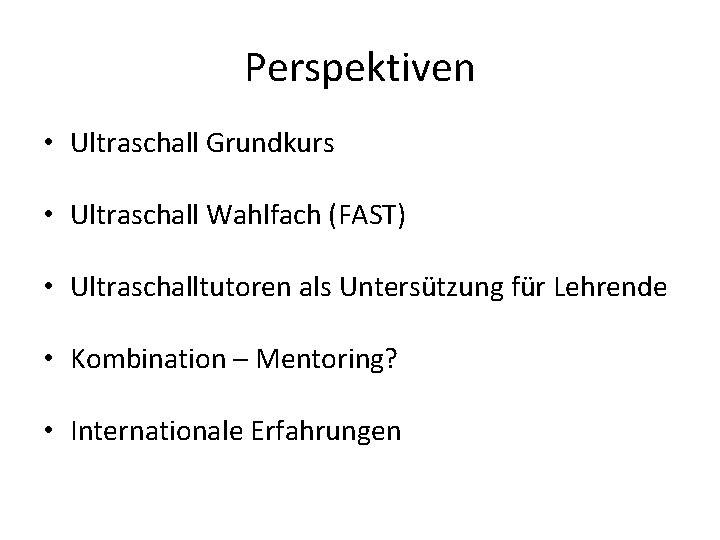 Perspektiven

• Ultraschall Grundkurs

• Ultraschall Wahlfach (FAST)

• Ultraschalltutoren als Untersützung für Lehrende

• Kombination – Mentoring?

• Internationale Erfahrungen